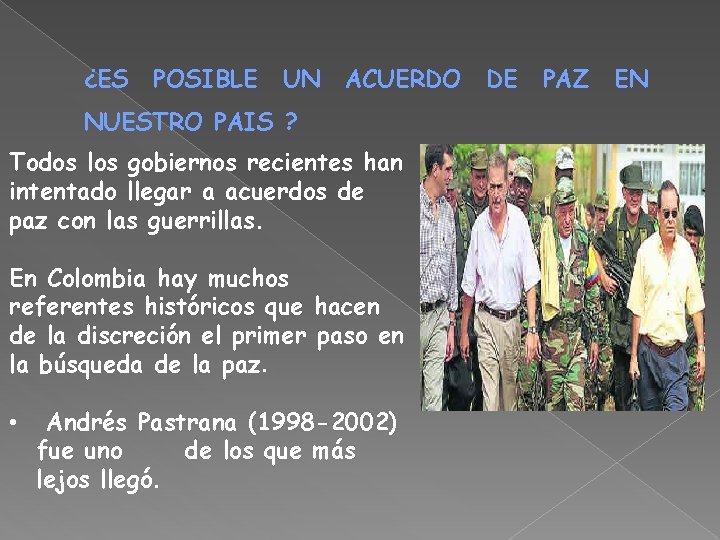 ¿ES POSIBLE UN ACUERDO DE PAZ EN NUESTRO PAIS ?

Todos los gobiernos recientes han intentado llegar a acuerdos de paz con las guerrillas.

En Colombia hay muchos referentes históricos que hacen de la discreción el primer paso en la búsqueda de la paz.

• Andrés Pastrana (1998-2002) fue uno de los que más lejos llegó.